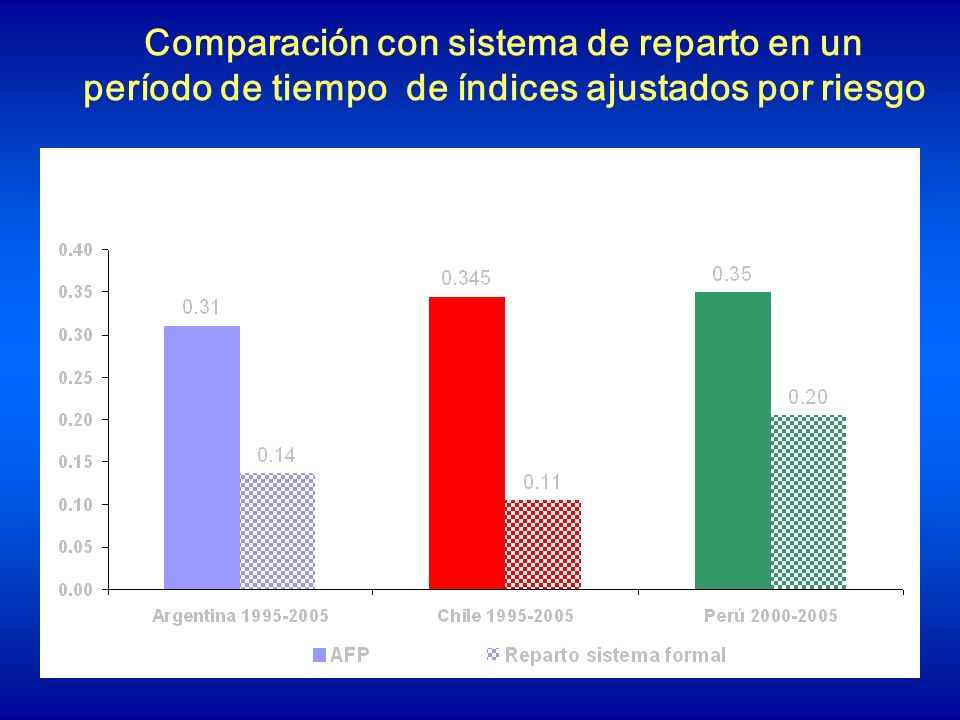 Comparación con sistema de reparto en un período de tiempo de índices ajustados por riesgo

0.40
0.35
0.30
0.25
0.20
0.15
0.10
0.05
0.00

0.31
0.14
0.345
0.11
0.35
0.20

Argentina 1995-2005
Chile 1995-2005
Perú 2000-2005

AFP
Reparto sistema formal